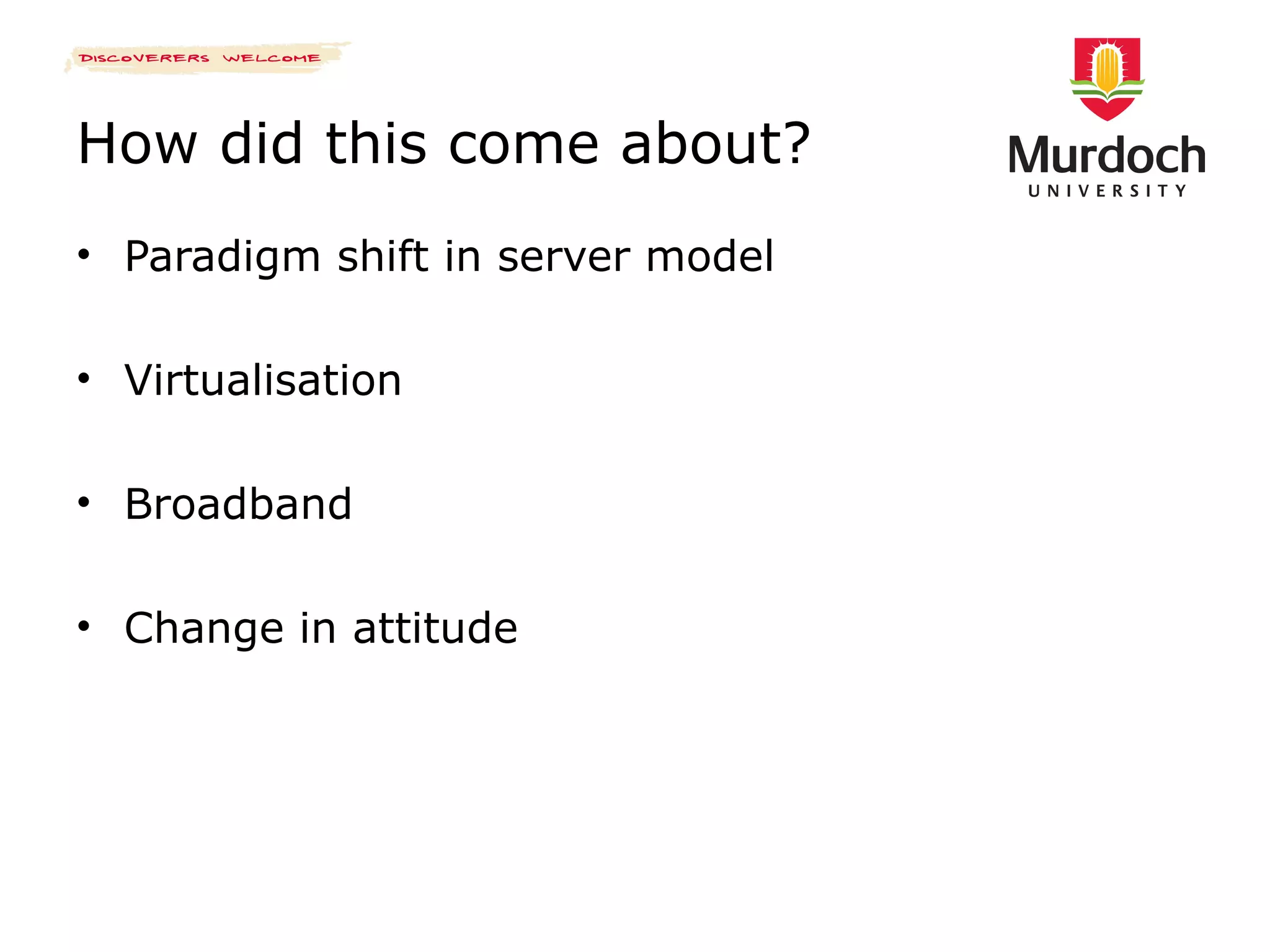 DISCOVERERS WELCOME

Murdoch
UNIVERSITY

How did this come about?

• Paradigm shift in server model

• Virtualisation

• Broadband

• Change in attitude